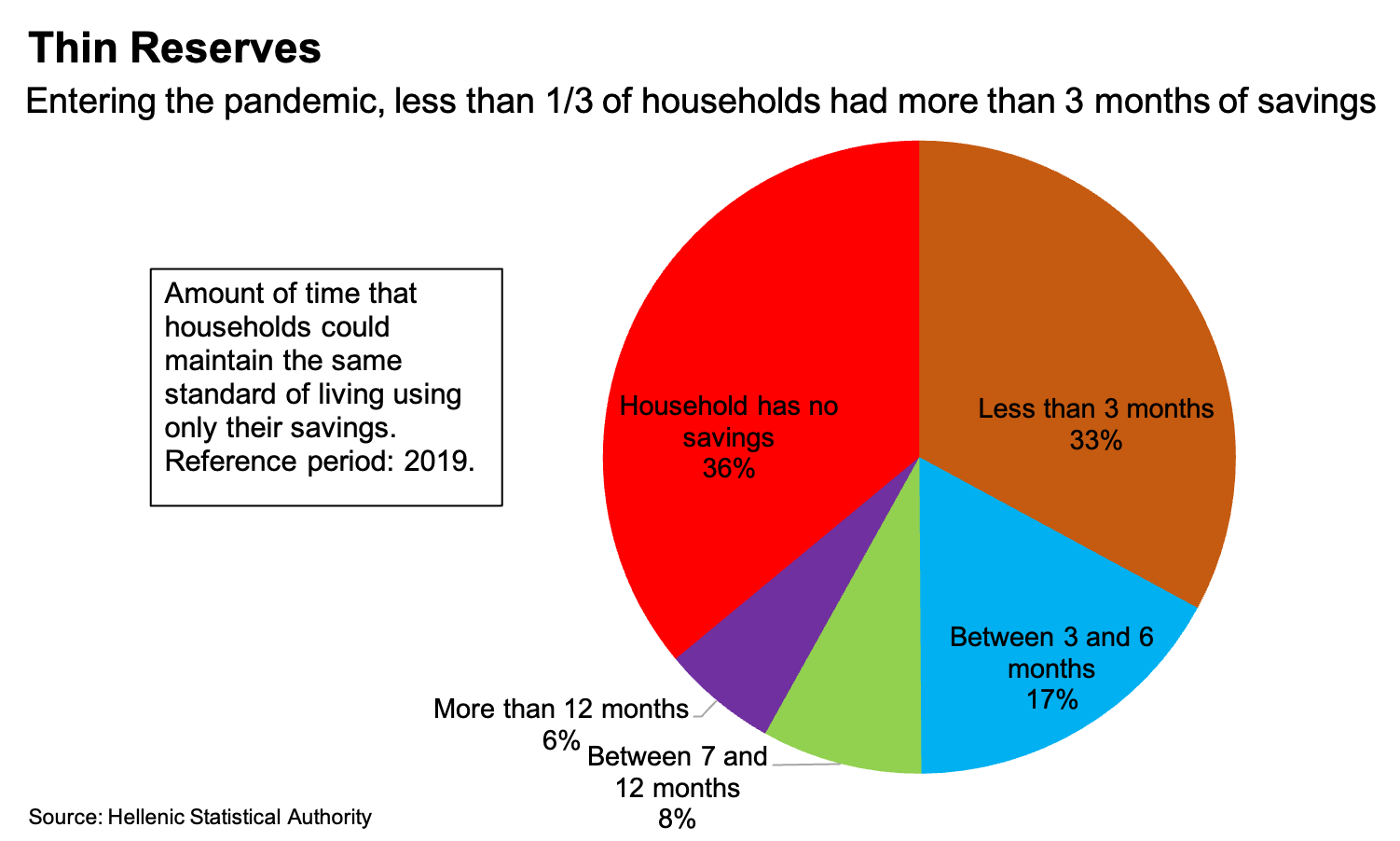 Thin Reserves

Entering the pandemic, less than 1/3 of households had more than 3 months of savings

Amount of time that households could maintain the same standard of living using only their savings. Reference period: 2019.

Household has no savings
36%

Less than 3 months
33%

Between 3 and 6 months
17%

More than 12 months
6%

Between 7 and 12 months
8%

Source: Hellenic Statistical Authority